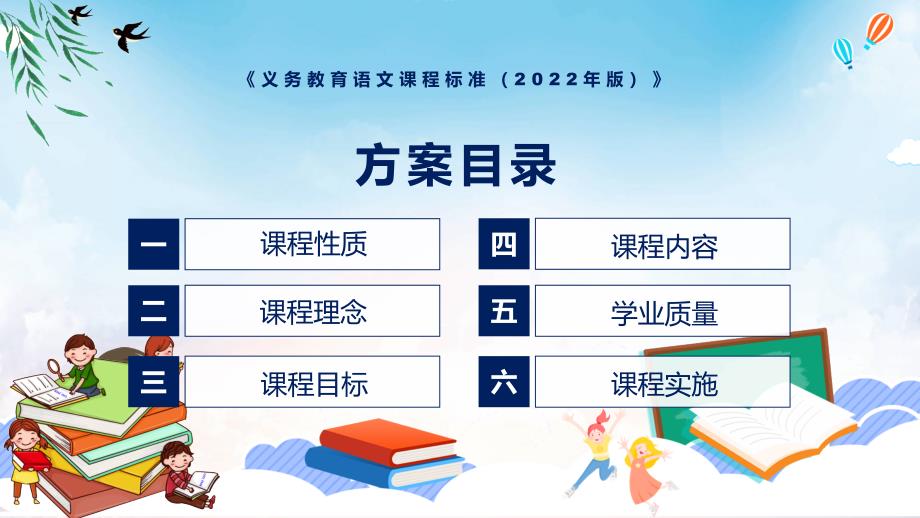 《义务教育语文课程标准（2022年版）》

方案目录

一 课程性质

二 课程理念

三 课程目标

四 课程内容

五 学业质量

六 课程实施